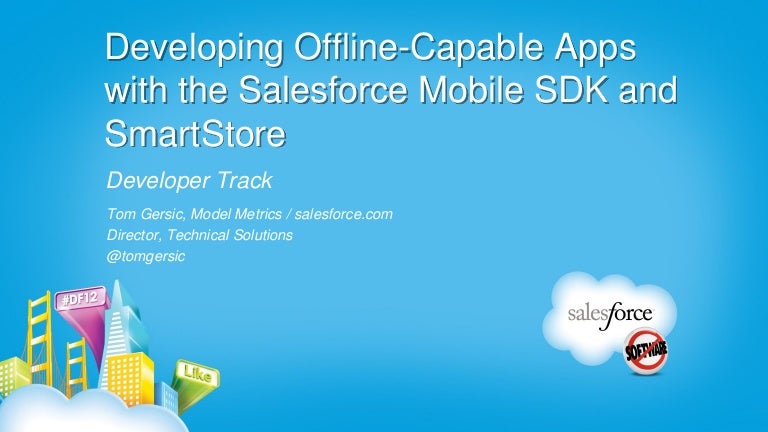 Developing Offline-Capable Apps with the Salesforce Mobile SDK and SmartStore

Developer Track

Tom Gersic, Model Metrics / salesforce.com
Director, Technical Solutions
@tomgersic

#DF12

Like

salesforce

SOFTWARE